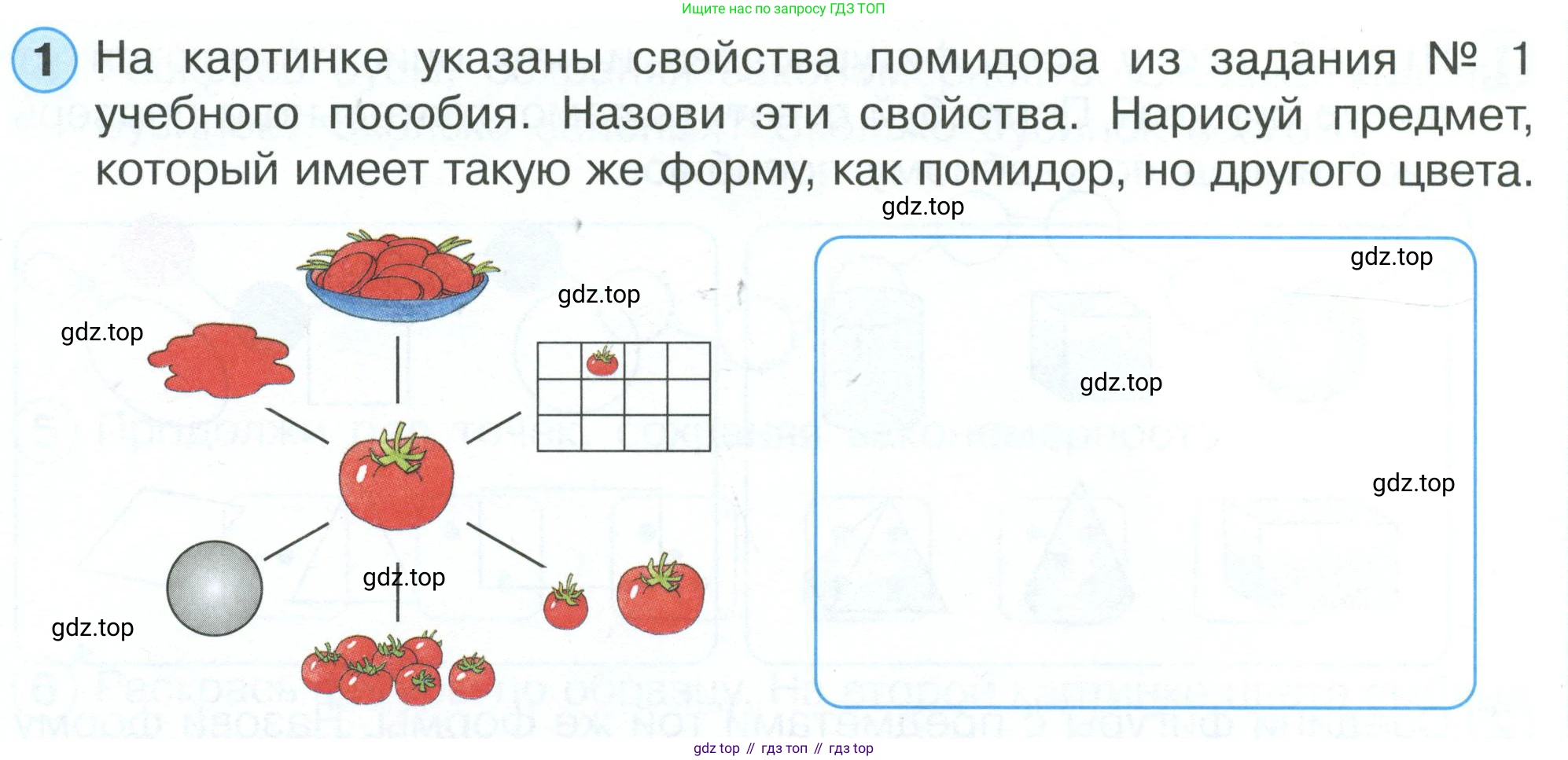 Ищите нас по запросу ГДЗ ТОП

1 На картинке указаны свойства помидора из задания № 1 учебного пособия. Назови эти свойства. Нарисуй предмет, который имеет такую же форму, как помидор, но другого цвета.

gdz.top

gdz.top

gdz.top

gdz.top

gdz.top

gdz.top

gdz.top

gdz.top

gdz top // гдз топ // гдз top